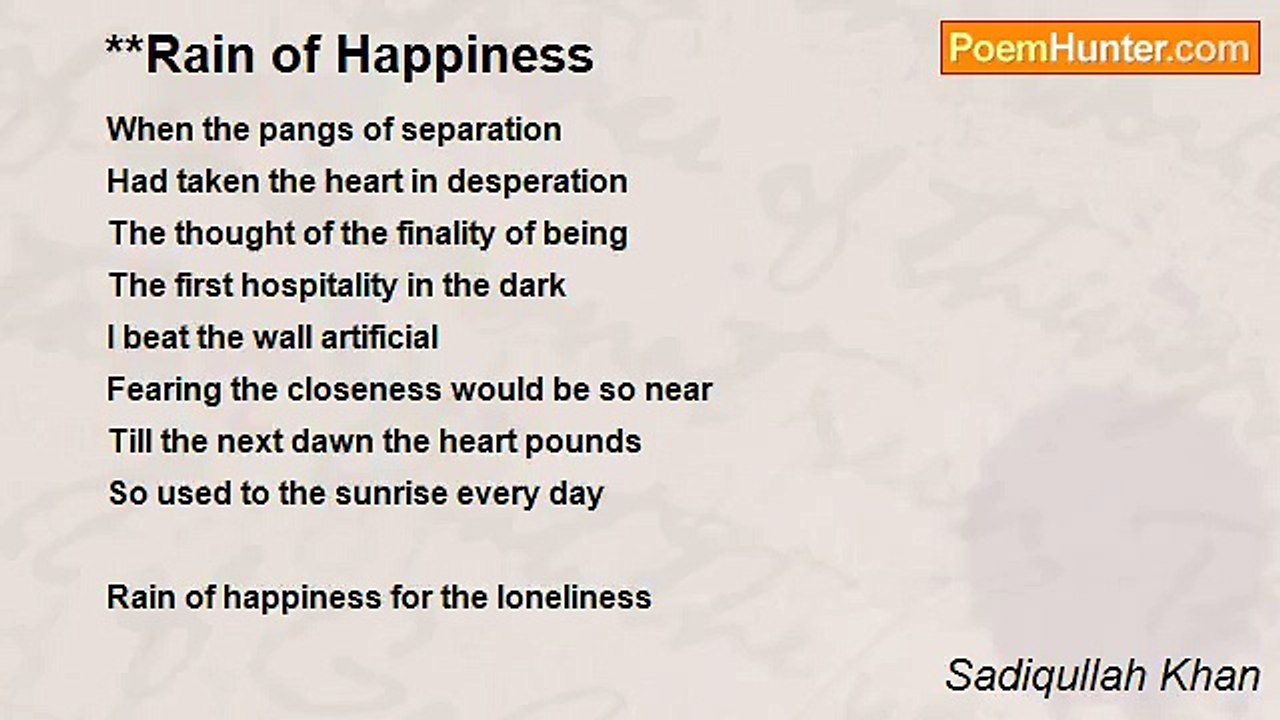 **Rain of Happiness

PoemHunter.com

When the pangs of separation
Had taken the heart in desperation
The thought of the finality of being
The first hospitality in the dark
I beat the wall artificial
Fearing the closeness would be so near
Till the next dawn the heart pounds
So used to the sunrise every day

Rain of happiness for the loneliness

Sadiqullah Khan